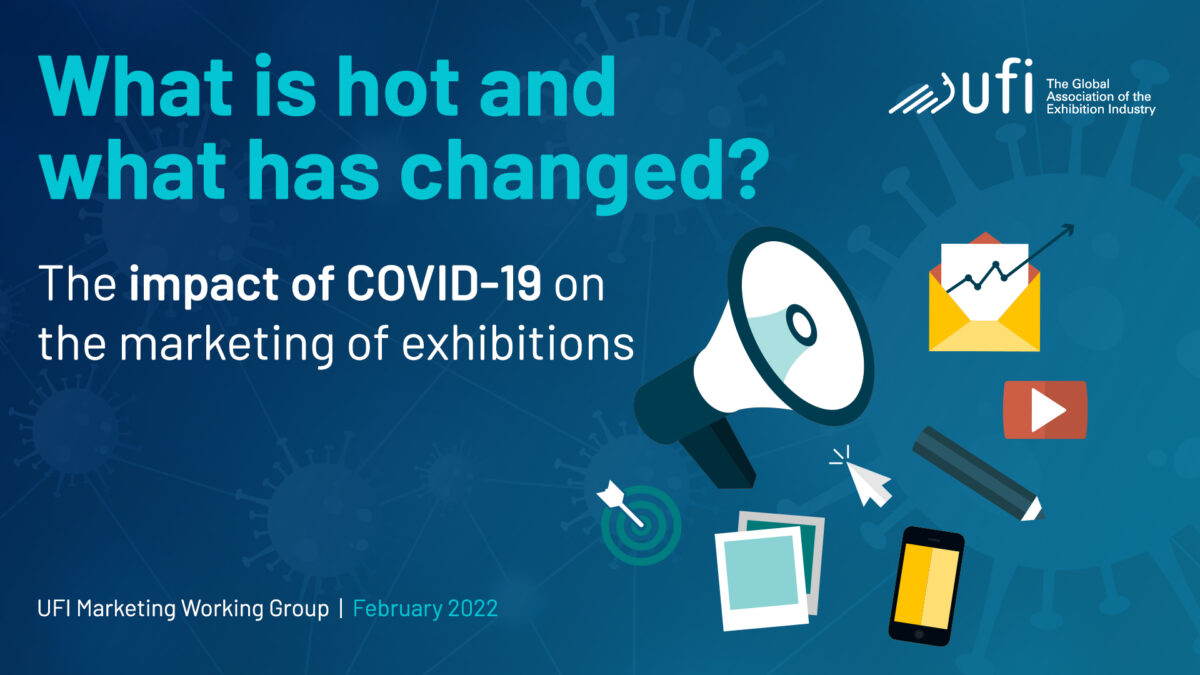 What is hot and what has changed?

ufi The Global Association of the Exhibition Industry

The impact of COVID-19 on the marketing of exhibitions

UFI Marketing Working Group | February 2022